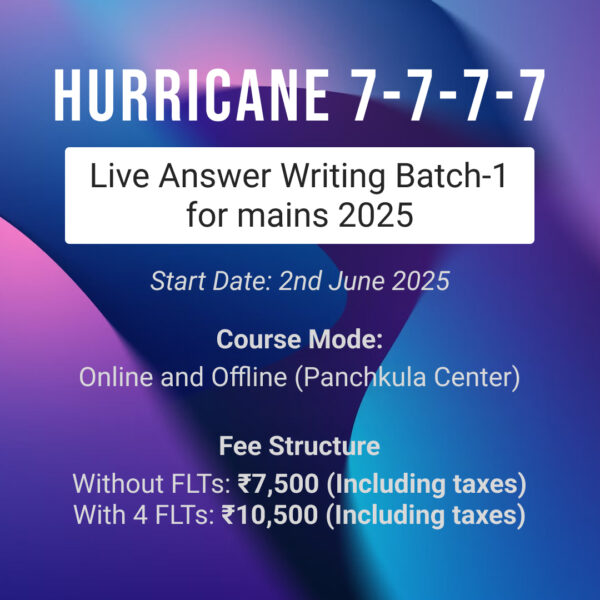 HURRICANE 7-7-7-7

Live Answer Writing Batch-1 for mains 2025

Start Date: 2nd June 2025

Course Mode:
Online and Offline (Panchkula Center)

Fee Structure
Without FLTs: ₹7,500 (Including taxes)
With 4 FLTs: ₹10,500 (Including taxes)